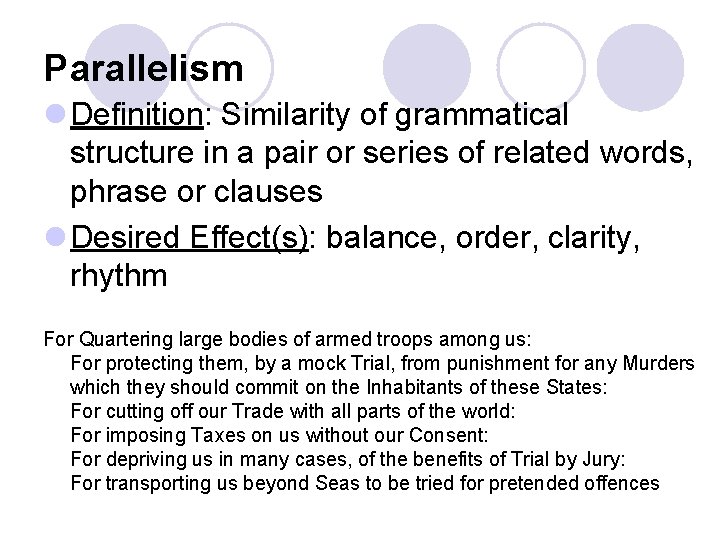 Parallelism

Definition: Similarity of grammatical structure in a pair or series of related words, phrase or clauses

Desired Effect(s): balance, order, clarity, rhythm

For Quartering large bodies of armed troops among us:
For protecting them, by a mock Trial, from punishment for any Murders which they should commit on the Inhabitants of these States:
For cutting off our Trade with all parts of the world:
For imposing Taxes on us without our Consent:
For depriving us in many cases, of the benefits of Trial by Jury:
For transporting us beyond Seas to be tried for pretended offences